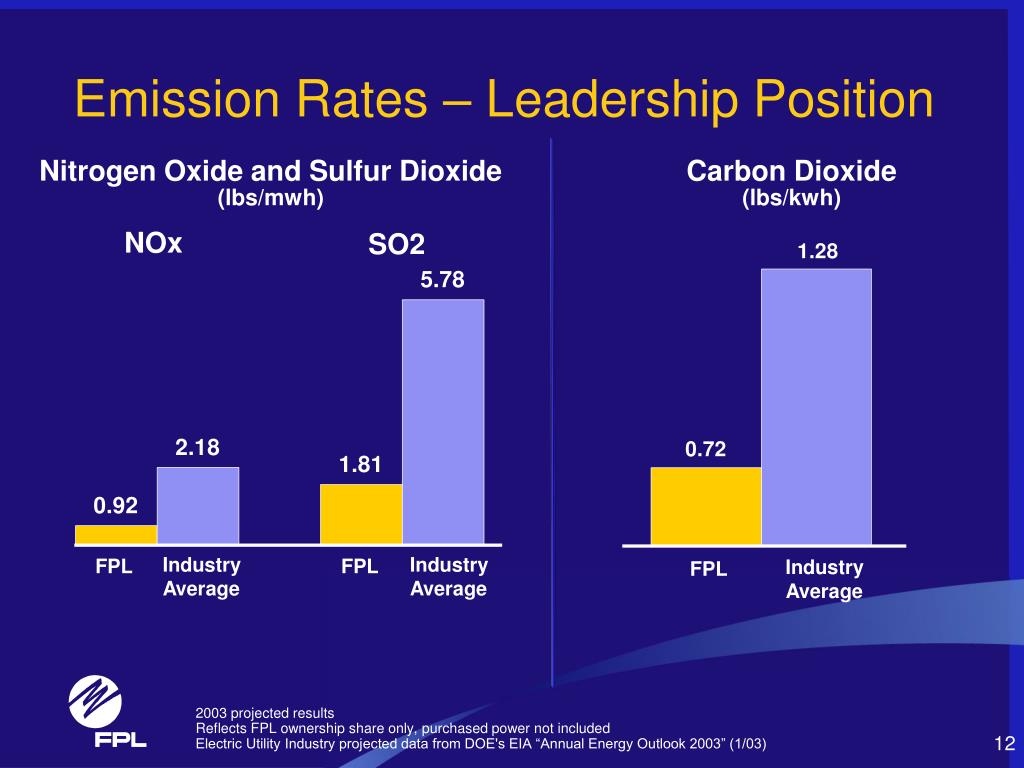 Emission Rates – Leadership Position

Nitrogen Oxide and Sulfur Dioxide
(lbs/mwh)

NOx

SO2

0.92

2.18

1.81

5.78

FPL

Industry Average

FPL

Industry Average

Carbon Dioxide
(lbs/kwh)

0.72

1.28

FPL

Industry Average

FPL

2003 projected results
Reflects FPL ownership share only, purchased power not included
Electric Utility Industry projected data from DOE's EIA "Annual Energy Outlook 2003" (1/03)

12